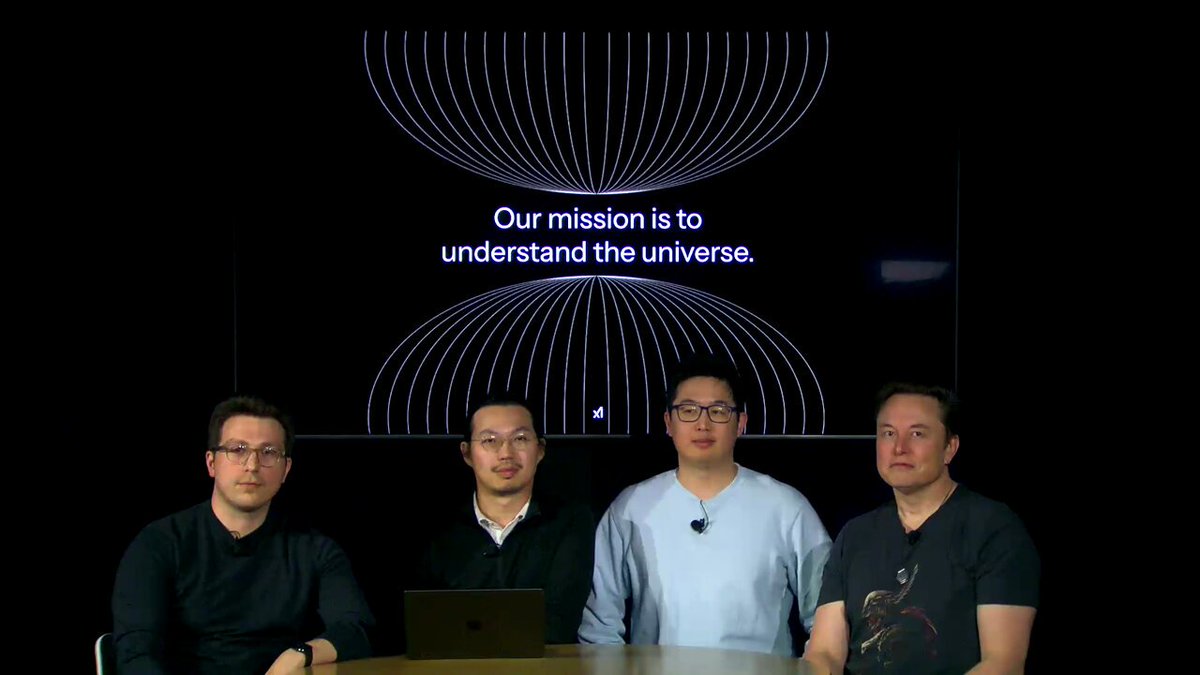 Our mission is to understand the universe.

xI